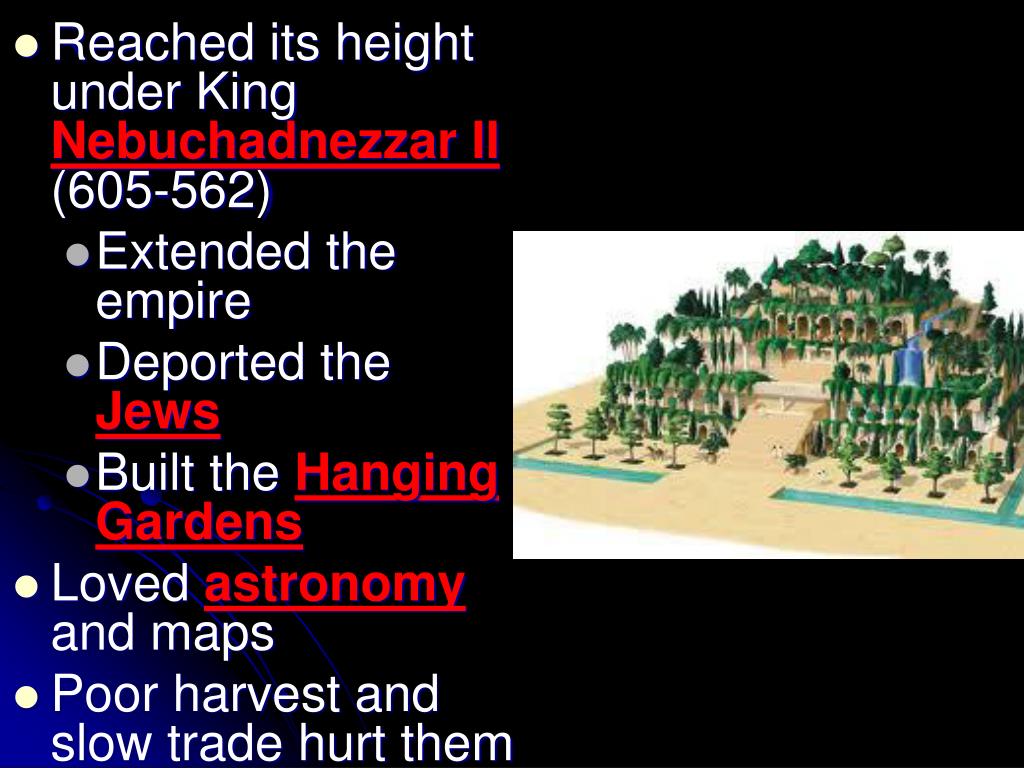 - Reached its height under King Nebuchadnezzar II (605-562)
  - Extended the empire
  - Deported the Jews
  - Built the Hanging Gardens
- Loved astronomy and maps
- Poor harvest and slow trade hurt them